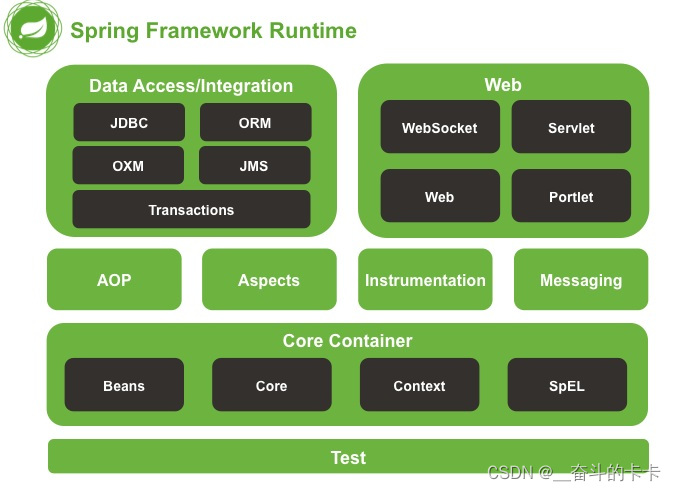 Spring Framework Runtime

Data Access/Integration

JDBC

ORM

OXM

JMS

Transactions

Web

WebSocket

Servlet

Web

Portlet

AOP

Aspects

Instrumentation

Messaging

Core Container

Beans

Core

Context

SpEL

Test

CSDN @__奋斗的卡卡